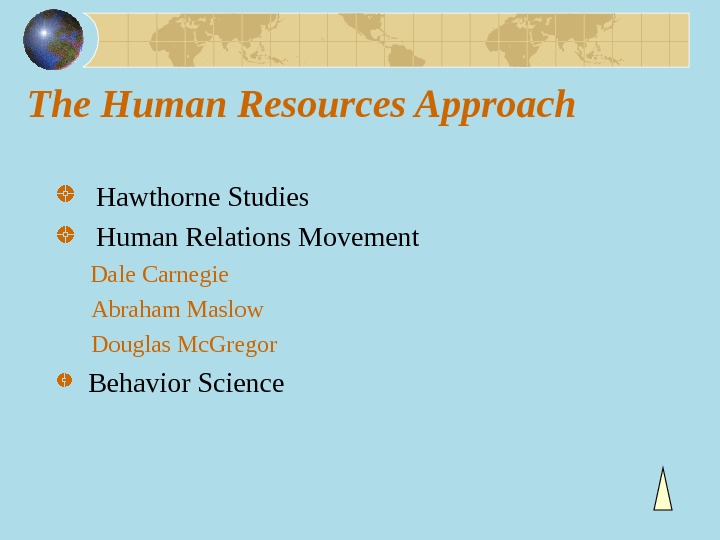 The Human Resources Approach

Hawthorne Studies

Human Relations Movement

Dale Carnegie

Abraham Maslow

Douglas McGregor

Behavior Science